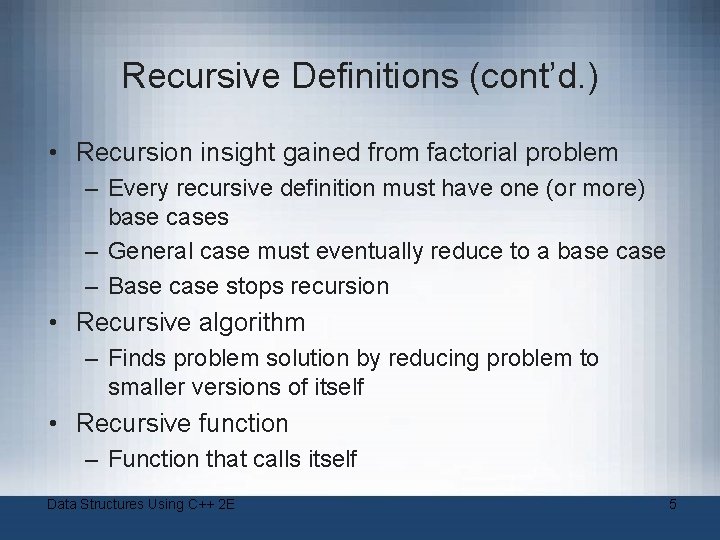 Recursive Definitions (cont'd.)

• Recursion insight gained from factorial problem
  – Every recursive definition must have one (or more) base cases
  – General case must eventually reduce to a base case
  – Base case stops recursion
• Recursive algorithm
  – Finds problem solution by reducing problem to smaller versions of itself
• Recursive function
  – Function that calls itself

Data Structures Using C++ 2E

5